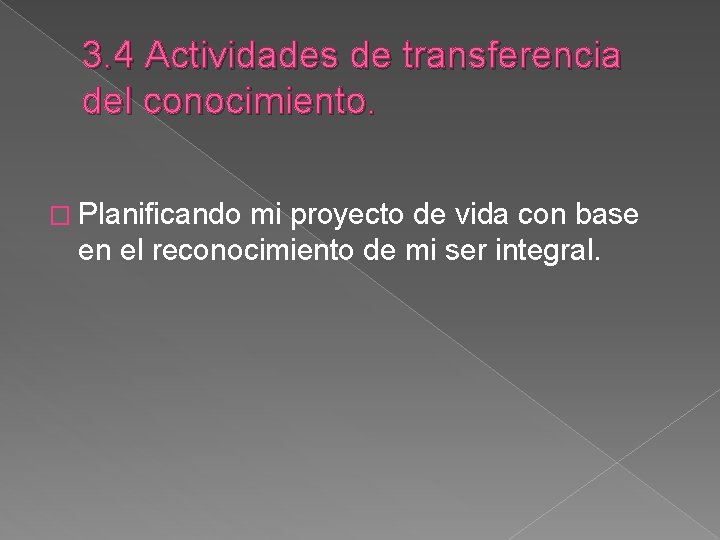 3.4 Actividades de transferencia del conocimiento.

Planificando mi proyecto de vida con base en el reconocimiento de mi ser integral.